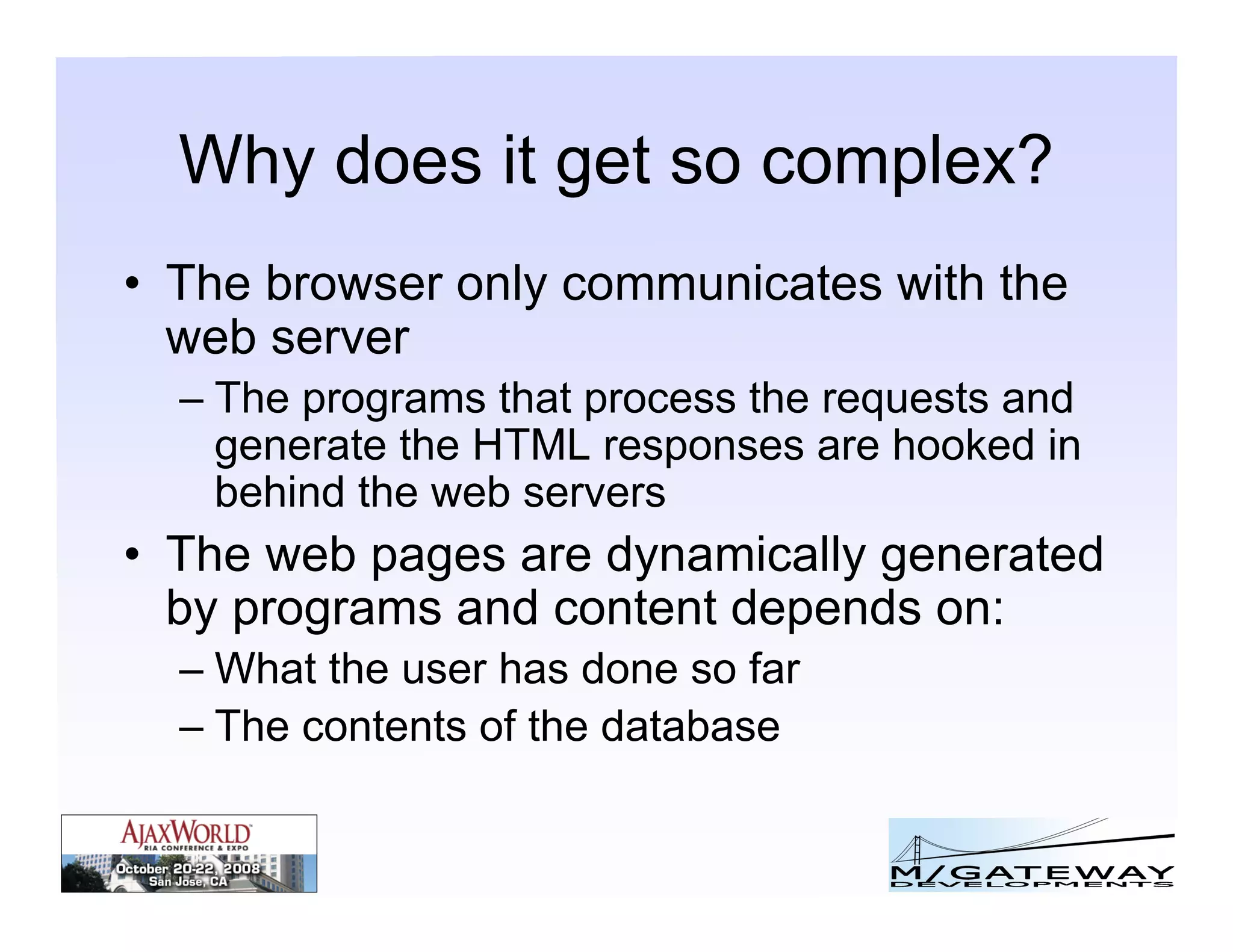 Why does it get so complex?

• The browser only communicates with the web server
– The programs that process the requests and generate the HTML responses are hooked in behind the web servers
• The web pages are dynamically generated by programs and content depends on:
– What the user has done so far
– The contents of the database

AJAXWORLD
RIA CONFERENCE & EXPO
October 20-22, 2008
San Jose, CA

M/GATEWAY
DEVELOPMENTS